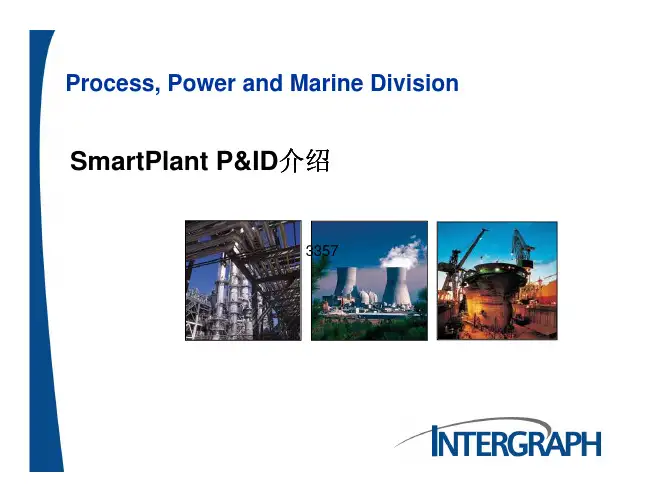 Process, Power and Marine Division

SmartPlant P&ID介绍

3357

INTERGRAPH